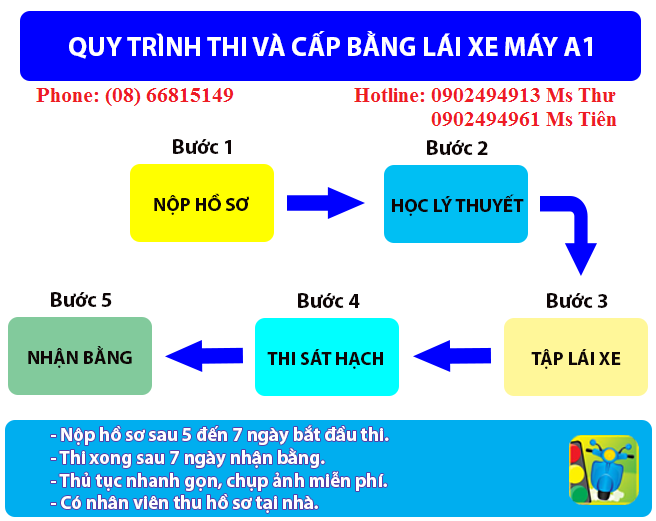 QUY TRÌNH THI VÀ CẤP BẰNG LÁI XE MÁY A1

Phone: (08) 66815149

Hotline: 0902494913 Ms Thư
0902494961 Ms Tiên

Bước 1
NỘP HỒ SƠ

Bước 2
HỌC LÝ THUYẾT

Bước 3
TẬP LÁI XE

Bước 4
THI SÁT HẠCH

Bước 5
NHẬN BẰNG

- Nộp hồ sơ sau 5 đến 7 ngày bắt đầu thi.
- Thi xong sau 7 ngày nhận bằng.
- Thủ tục nhanh gọn, chụp ảnh miễn phí.
- Có nhân viên thu hồ sơ tại nhà.